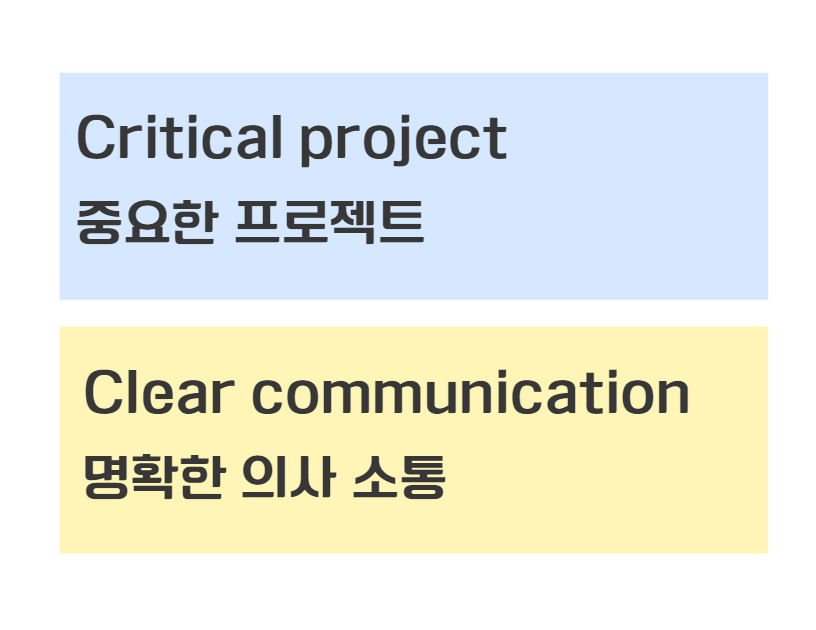 Critical project
중요한 프로젝트

Clear communication
명확한 의사 소통